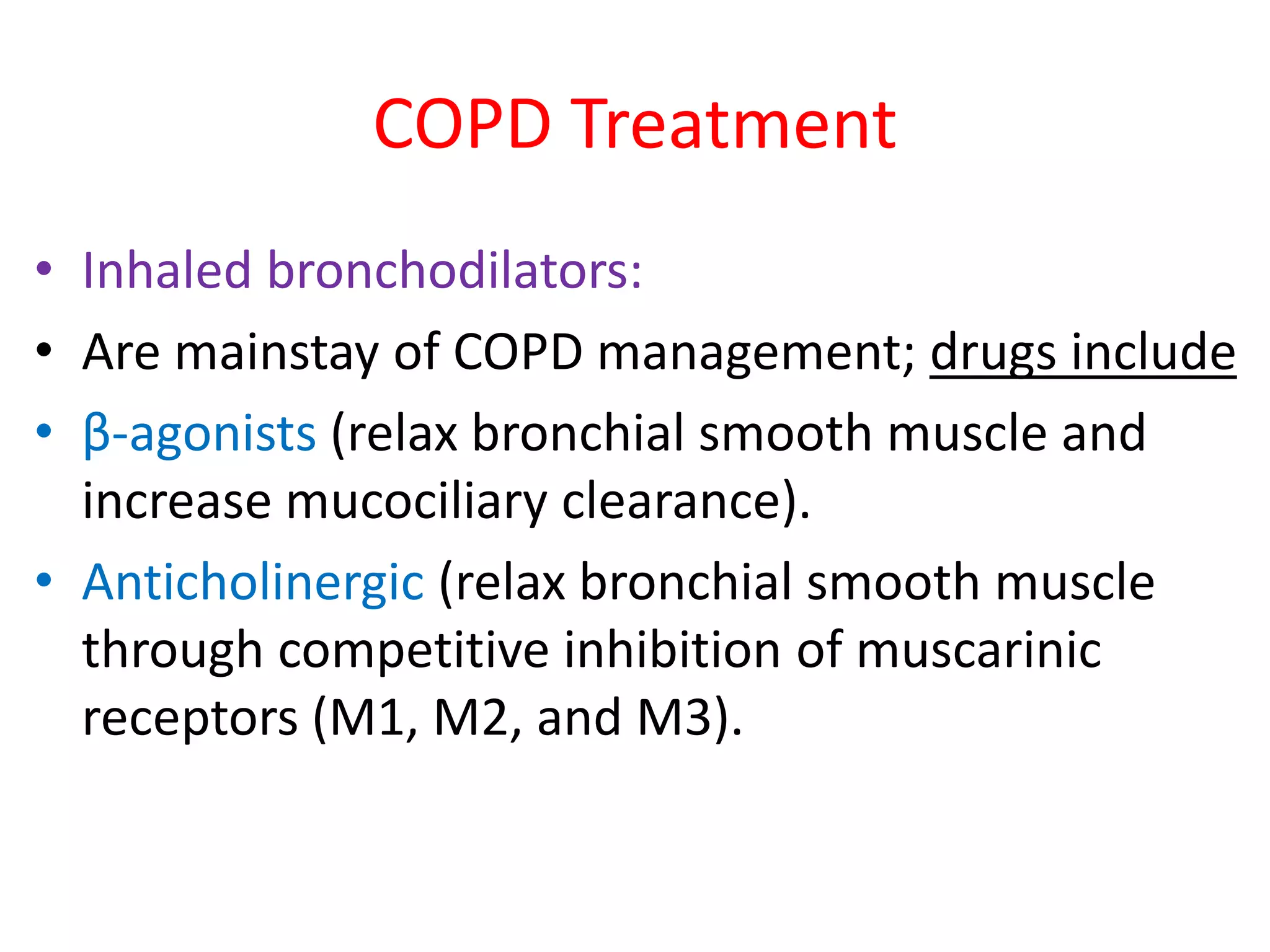 COPD Treatment

• Inhaled bronchodilators:
• Are mainstay of COPD management; drugs include
• β-agonists (relax bronchial smooth muscle and increase mucociliary clearance).
• Anticholinergic (relax bronchial smooth muscle through competitive inhibition of muscarinic receptors (M1, M2, and M3).